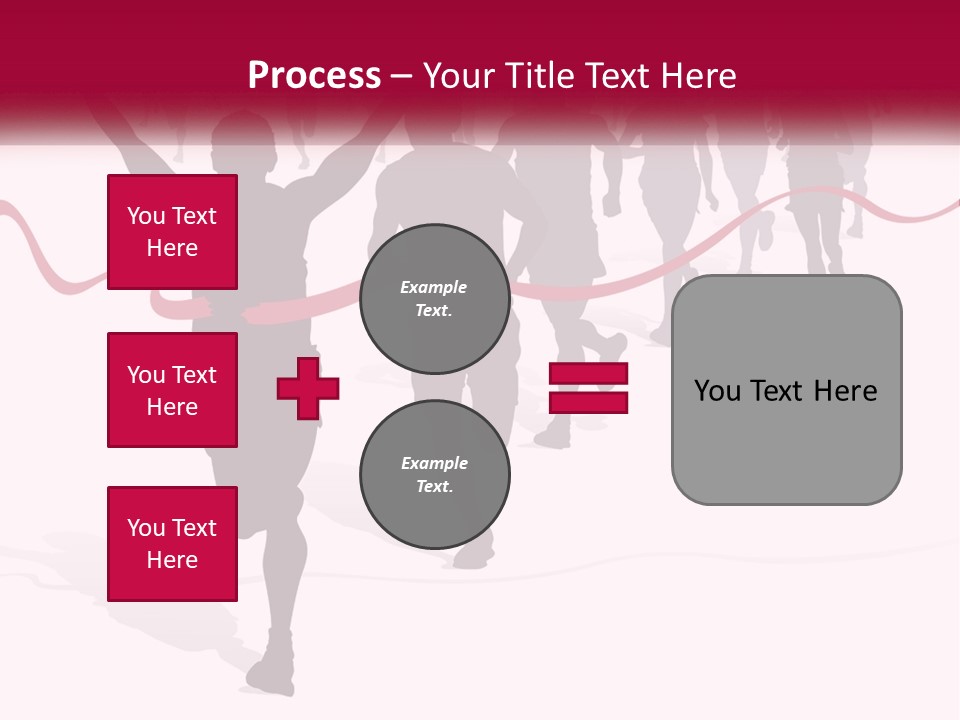 Process – Your Title Text Here

You Text Here

You Text Here

You Text Here

Example Text.

Example Text.

You Text Here